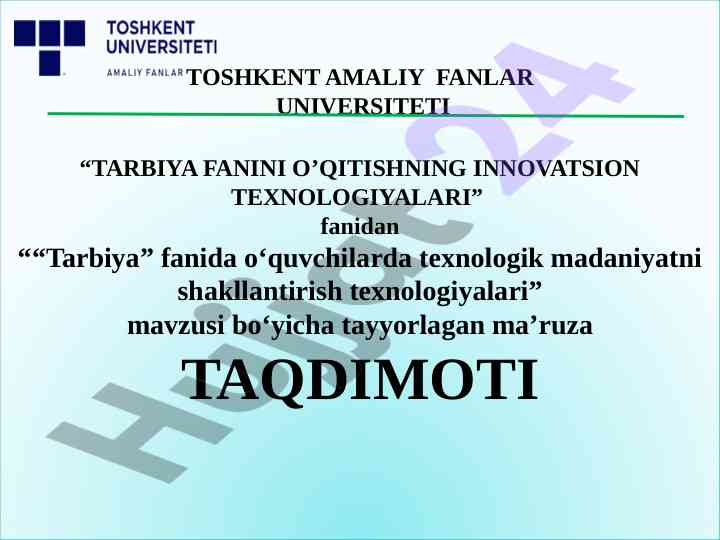 TOSHKENT UNIVERSITETI
AMALIY FANLAR

TOSHKENT AMALIY FANLAR UNIVERSITETI

“TARBIYA FANINI O’QITISHNING INNOVATSION TEXNOLOGIYALARI”
fanidan
““Tarbiya” fanida o‘quvchilarda texnologik madaniyatni shakllantirish texnologiyalari”
mavzusi bo‘yicha tayyorlagan ma’ruza
TAQDIMOTI

Hujjat24